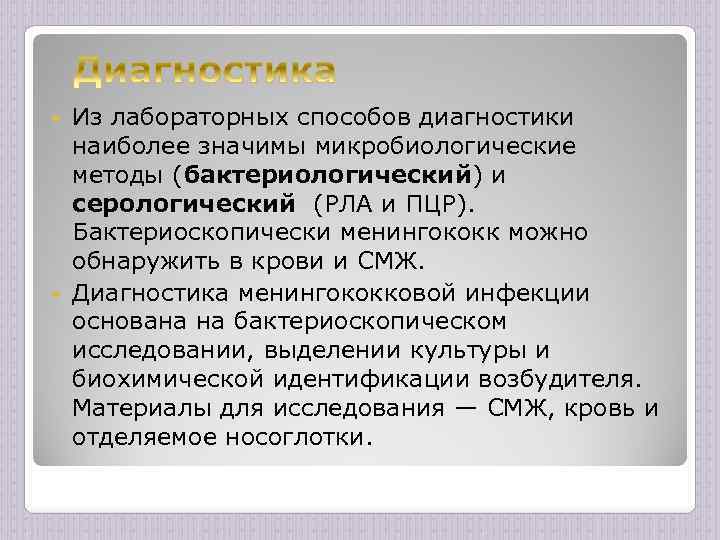 Диагностика

Из лабораторных способов диагностики наиболее значимы микробиологические методы (бактериологический) и серологический (РЛА и ПЦР). Бактериоскопически менингококк можно обнаружить в крови и СМЖ.

Диагностика менингококковой инфекции основана на бактериоскопическом исследовании, выделении культуры и биохимической идентификации возбудителя. Материалы для исследования — СМЖ, кровь и отделяемое носоглотки.